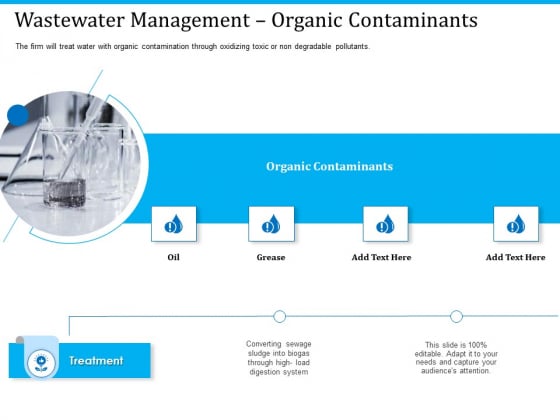 Wastewater Management – Organic Contaminants

The firm will treat water with organic contamination through oxidizing toxic or non degradable pollutants.

Organic Contaminants

Oil

Grease

Add Text Here

Add Text Here

Treatment

Converting sewage sludge into biogas through high- load digestion system

This slide is 100% editable. Adapt it to your needs and capture your audience's attention.